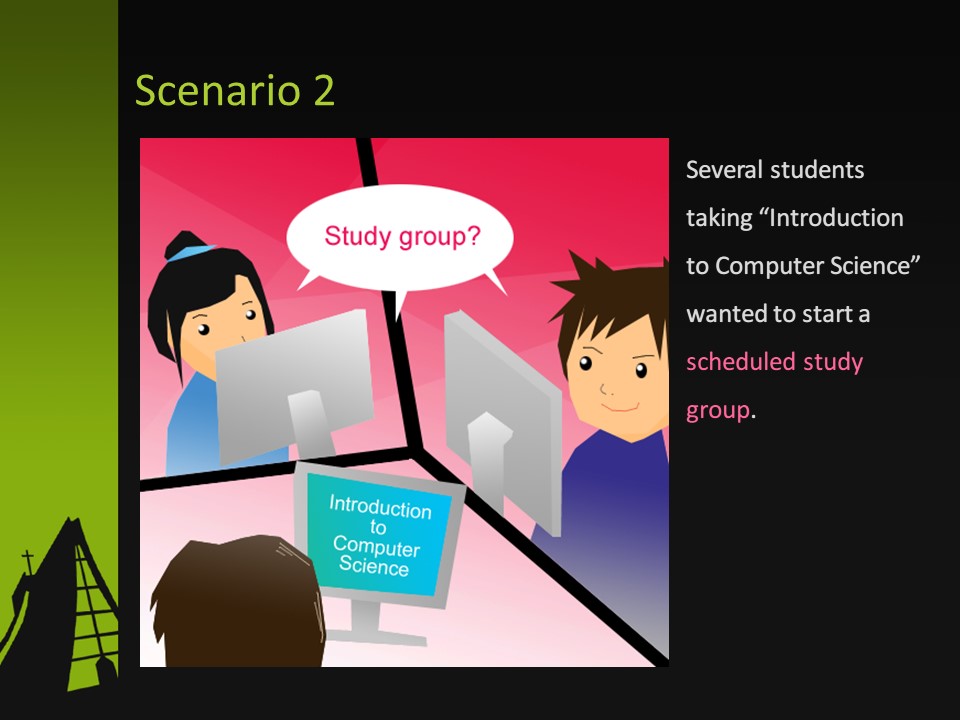 Scenario 2

Study group?

Introduction to Computer Science

Several students taking “Introduction to Computer Science” wanted to start a scheduled study group.